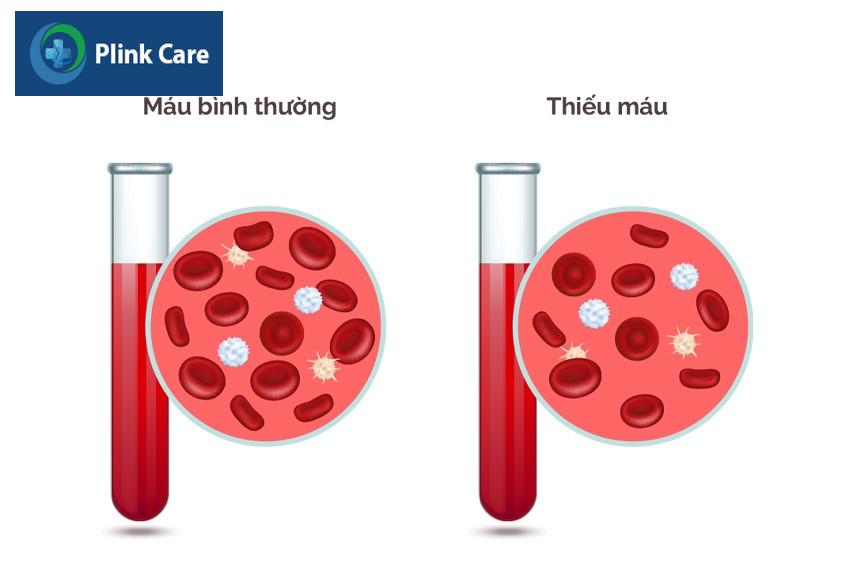 Plink Care

Máu bình thường

Thiếu máu